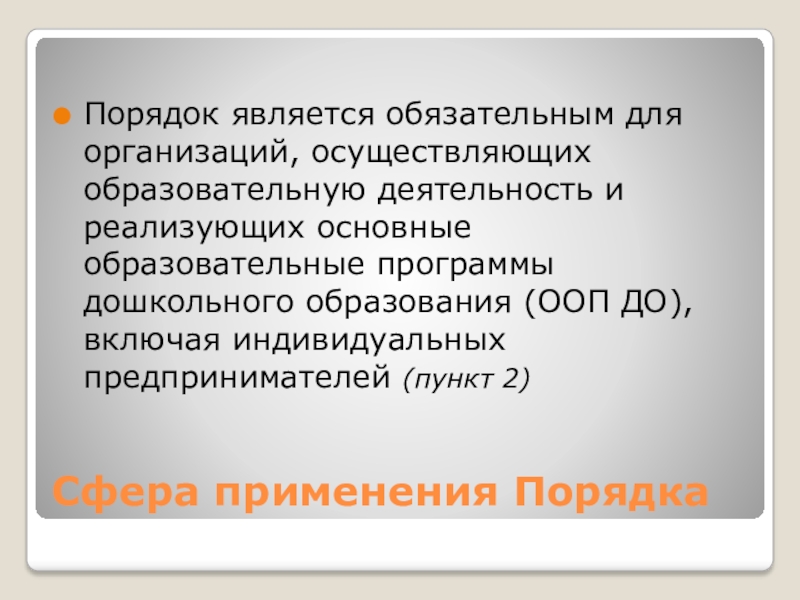 Порядок является обязательным для организаций, осуществляющих образовательную деятельность и реализующих основные образовательные программы дошкольного образования (ООП ДО), включая индивидуальных предпринимателей (пункт 2)

Сфера применения Порядка